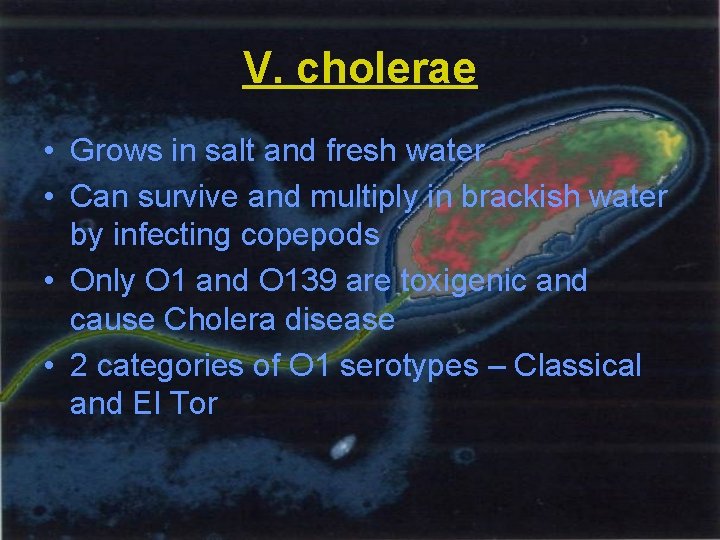 V. cholerae

• Grows in salt and fresh water
• Can survive and multiply in brackish water by infecting copepods
• Only O1 and O139 are toxigenic and cause Cholera disease
• 2 categories of O1 serotypes – Classical and El Tor